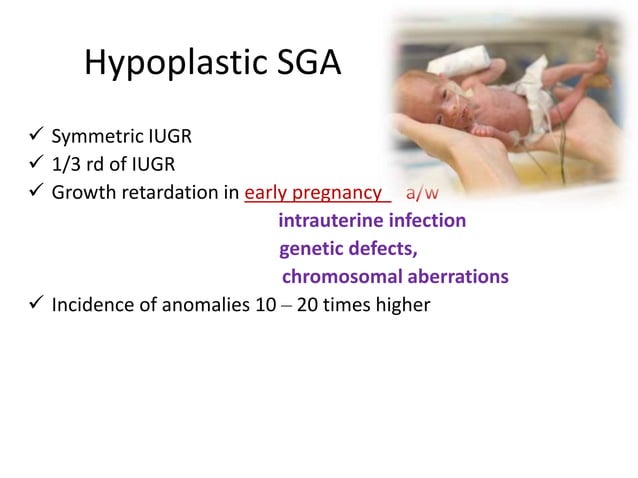 Hypoplastic SGA

✓ Symmetric IUGR
✓ 1/3 rd of IUGR
✓ Growth retardation in early pregnancy a/w
intrauterine infection
genetic defects,
chromosomal aberrations
✓ Incidence of anomalies 10 – 20 times higher